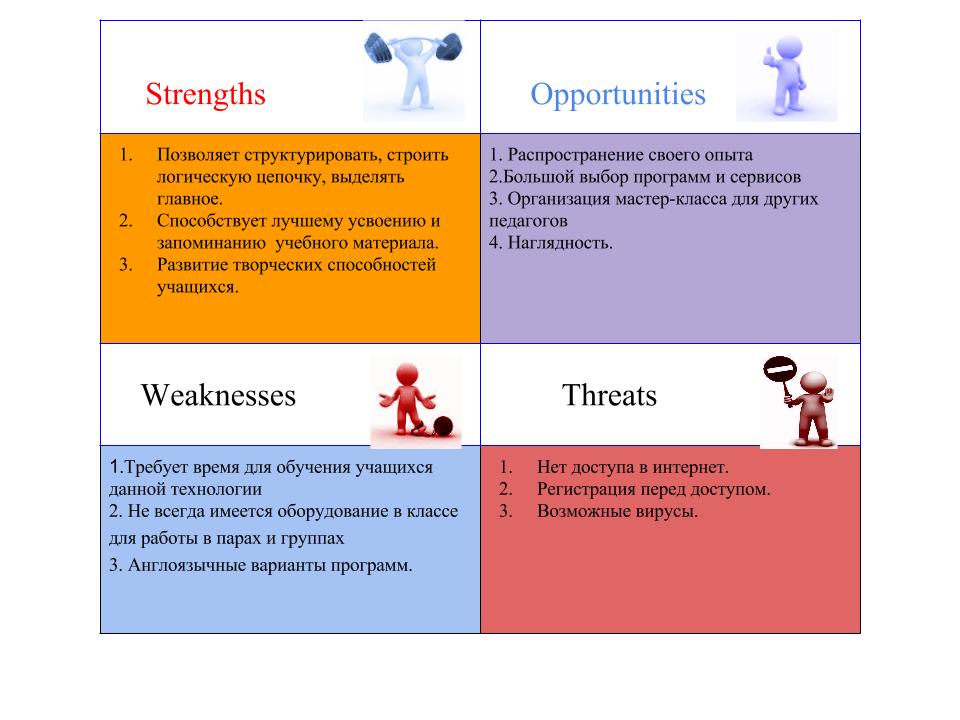 | Strengths | Opportunities |
|---|---|
| 1. Позволяет структурировать, строить логическую цепочку, выделять главное. 2. Способствует лучшему усвоению и запоминанию учебного материала. 3. Развитие творческих способностей учащихся. | 1. Распространение своего опыта 2.Большой выбор программ и сервисов 3. Организация мастер-класса для других педагогов 4. Наглядность. |
| Weaknesses | Threats |
| 1.Требует время для обучения учащихся данной технологии 2. Не всегда имеется оборудование в классе для работы в парах и группах 3. Англоязычные варианты программ. | 1. Нет доступа в интернет. 2. Регистрация перед доступом. 3. Возможные вирусы. |